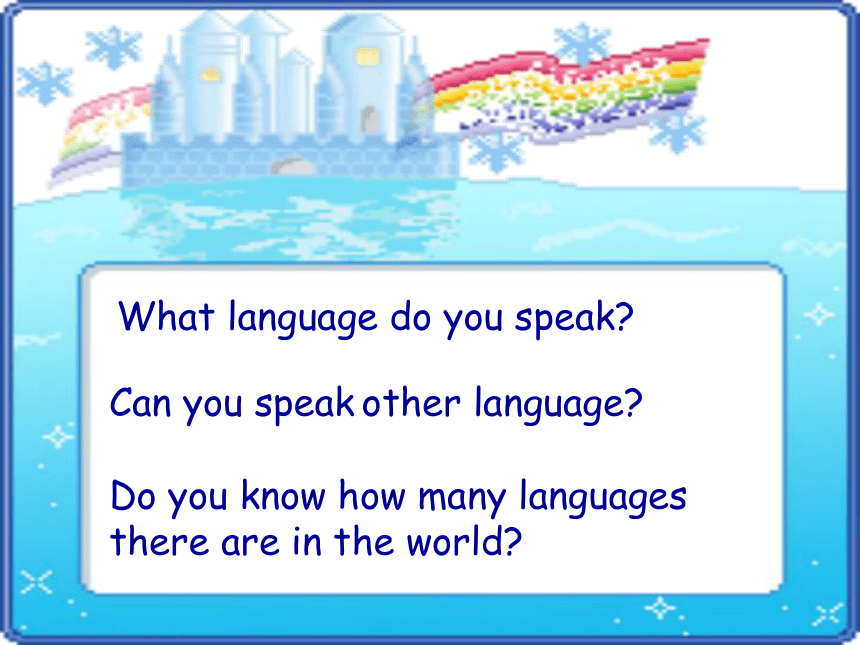 What language do you speak?

Can you speak other language?

Do you know how many languages there are in the world?